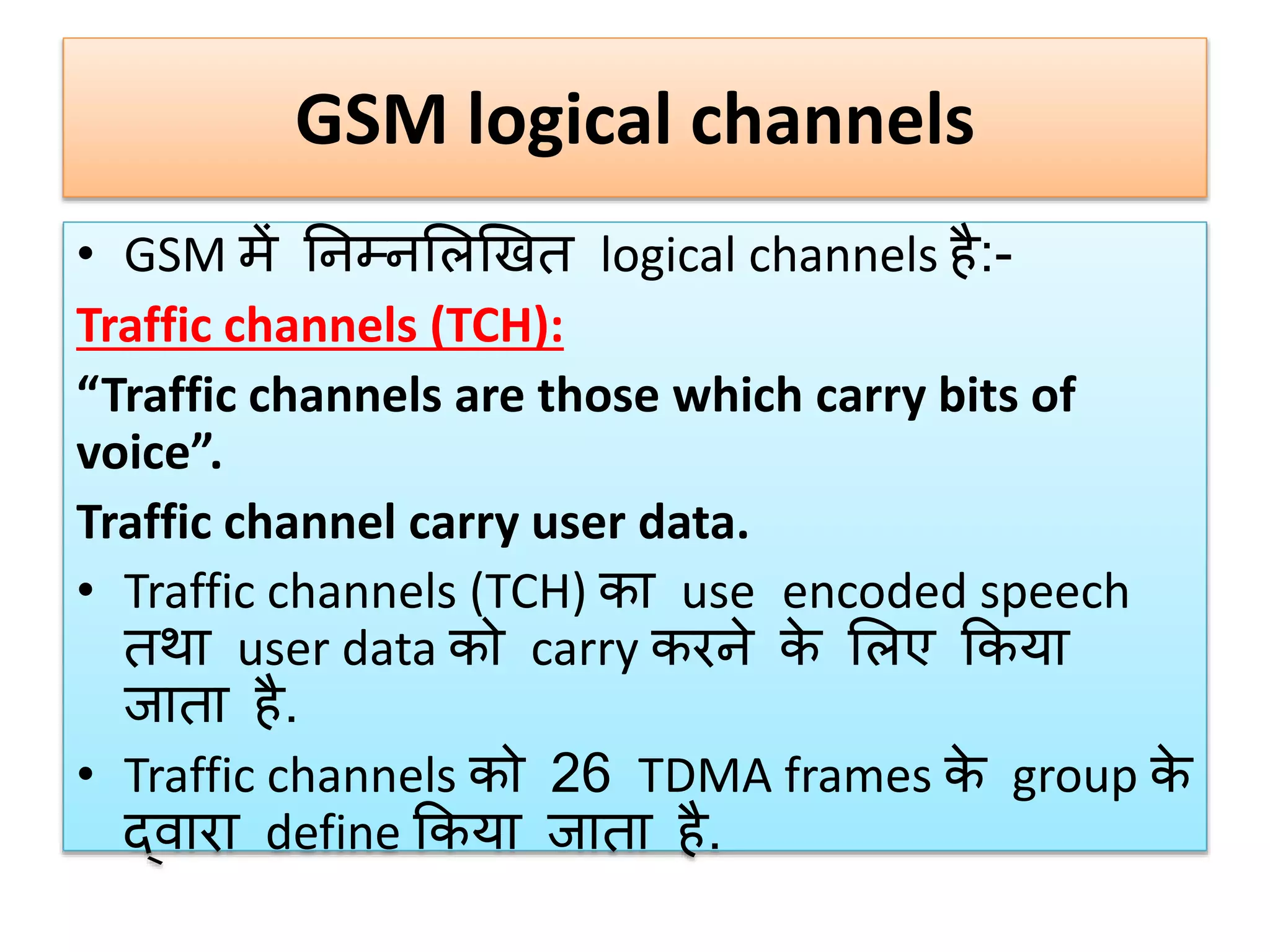 GSM logical channels

• GSM में निम्नलिखित logical channels है:-

Traffic channels (TCH):

“Traffic channels are those which carry bits of voice”.

Traffic channel carry user data.

• Traffic channels (TCH) का use encoded speech तथा user data को carry करने के लिए किया जाता है.

• Traffic channels को 26 TDMA frames के group के द्वारा define किया जाता है.